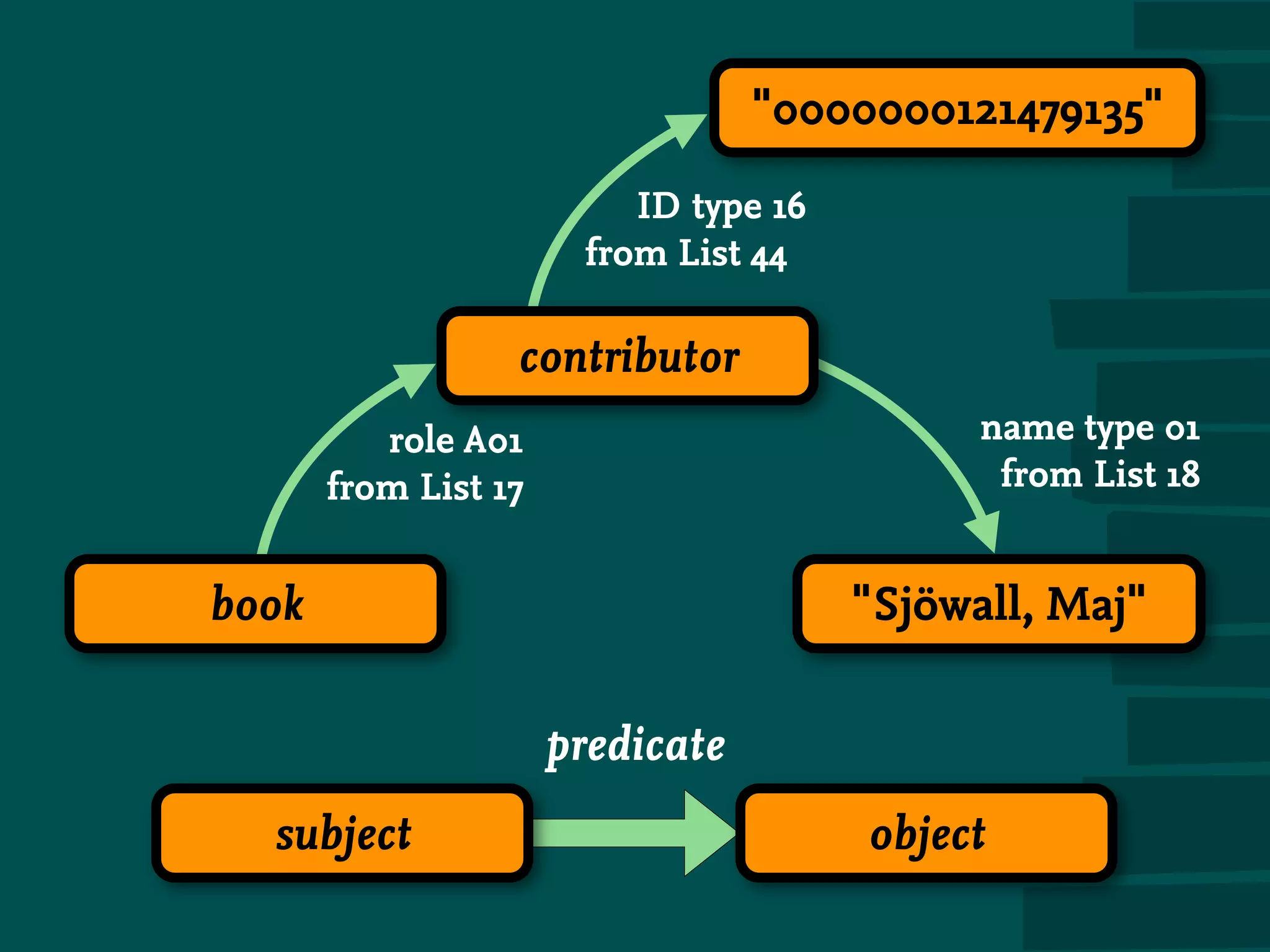 "0000000121479135"

ID type 16
from List 44

contributor

role A01
from List 17

name type 01
from List 18

book

"Sjöwall, Maj"

predicate

subject

object